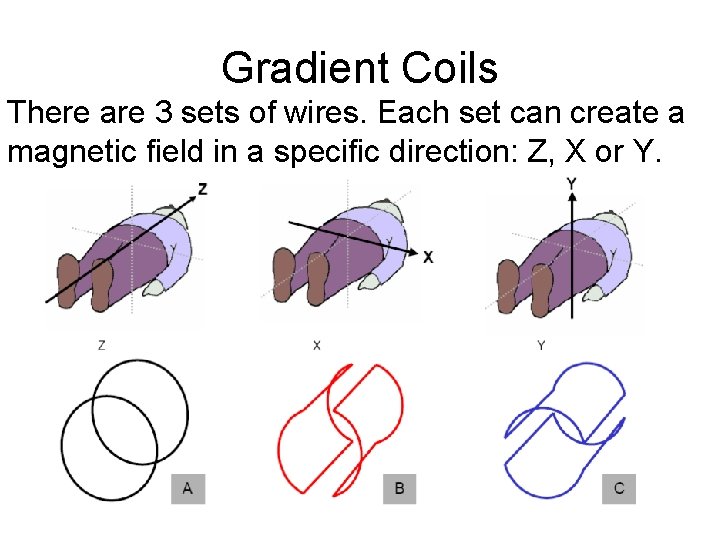 Gradient Coils

There are 3 sets of wires. Each set can create a magnetic field in a specific direction: Z, X or Y.

Z

X

Y

Z

X

Y

A

B

C